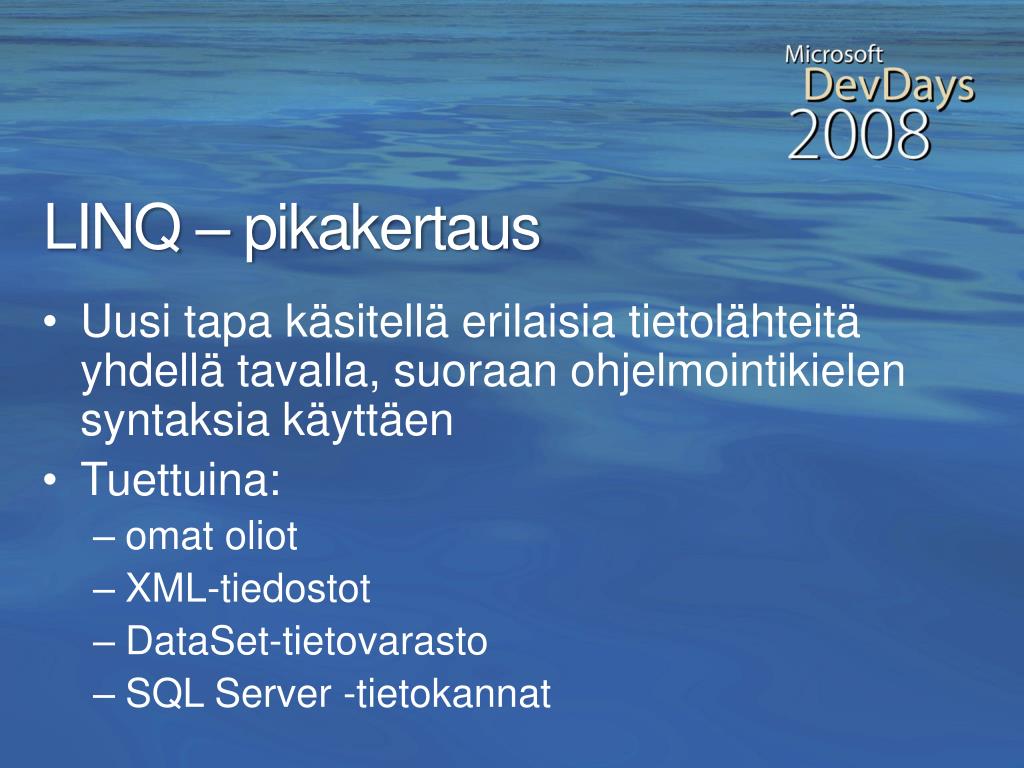 Microsoft
DevDays
2008

LINQ – pikakertaus

• Uusi tapa käsitellä erilaisia tietolähteitä yhdellä tavalla, suoraan ohjelmointikielen syntaksia käyttäen
• Tuettuina:
– omat oliot
– XML-tiedostot
– DataSet-tietovarasto
– SQL Server -tietokannat